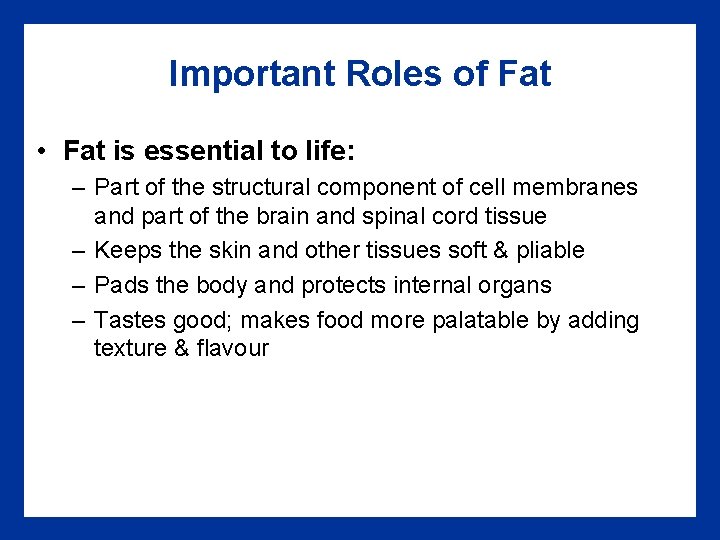 Important Roles of Fat

• Fat is essential to life:
– Part of the structural component of cell membranes and part of the brain and spinal cord tissue
– Keeps the skin and other tissues soft & pliable
– Pads the body and protects internal organs
– Tastes good; makes food more palatable by adding texture & flavour